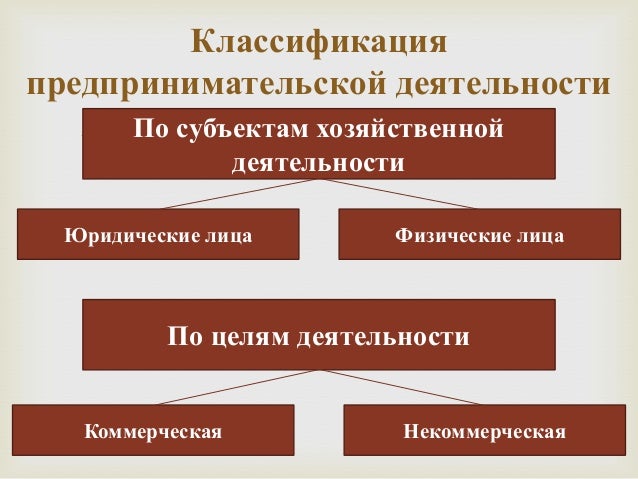 Классификация предпринимательской деятельности

По субъектам хозяйственной деятельности

Юридические лица

Физические лица

По целям деятельности

Коммерческая

Некоммерческая